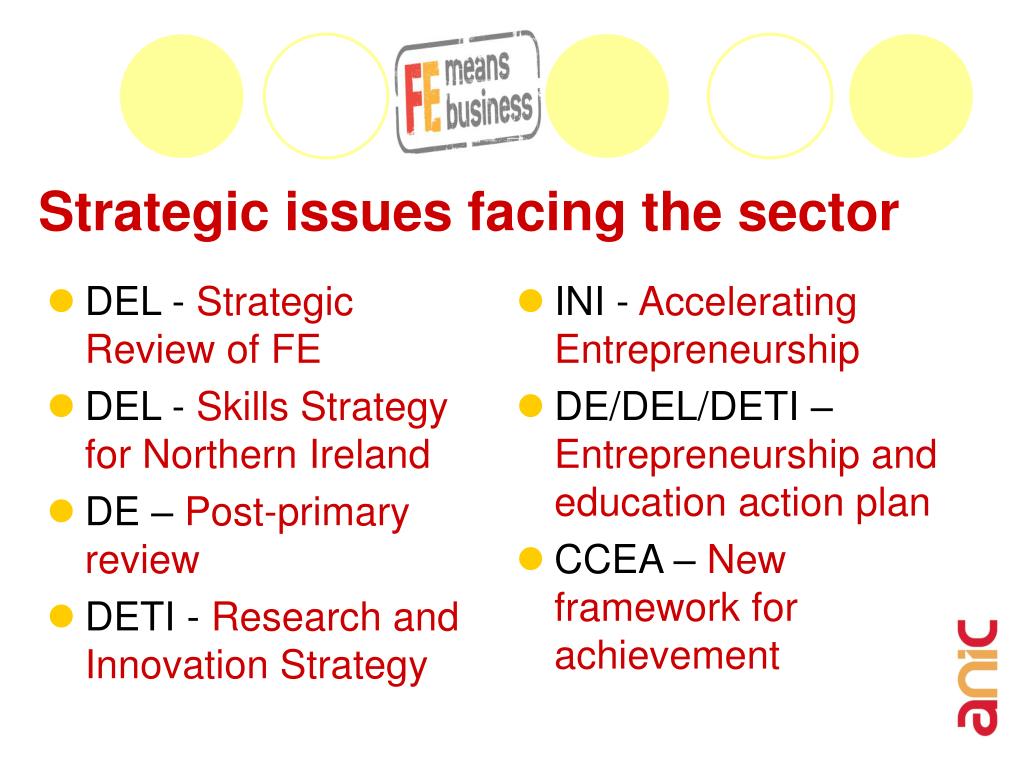 FE means business

Strategic issues facing the sector

- DEL - Strategic Review of FE
- DEL - Skills Strategy for Northern Ireland
- DE – Post-primary review
- DETI - Research and Innovation Strategy

- INI - Accelerating Entrepreneurship
- DE/DEL/DETI – Entrepreneurship and education action plan
- CCEA – New framework for achievement

anic